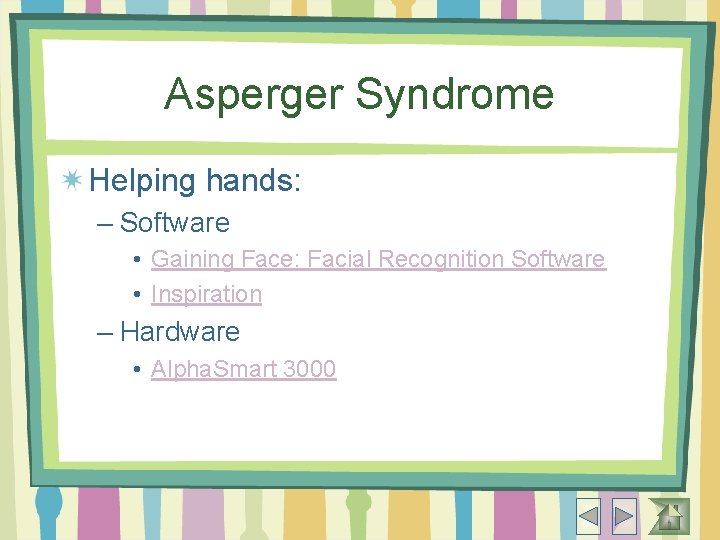 Asperger Syndrome

Helping hands:

– Software

• Gaining Face: Facial Recognition Software

• Inspiration

– Hardware

• AlphaSmart 3000